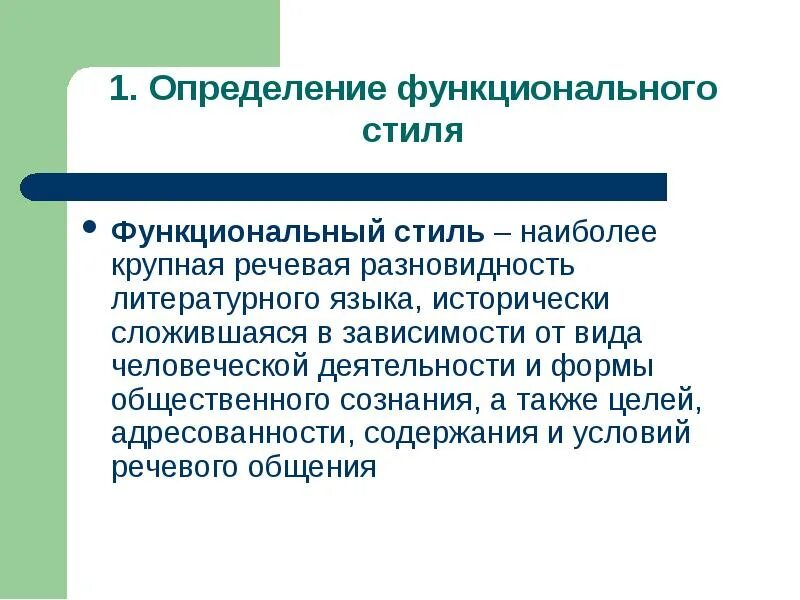 1. Определение функционального стиля

• Функциональный стиль – наиболее крупная речевая разновидность литературного языка, исторически сложившаяся в зависимости от вида человеческой деятельности и формы общественного сознания, а также целей, адресованности, содержания и условий речевого общения